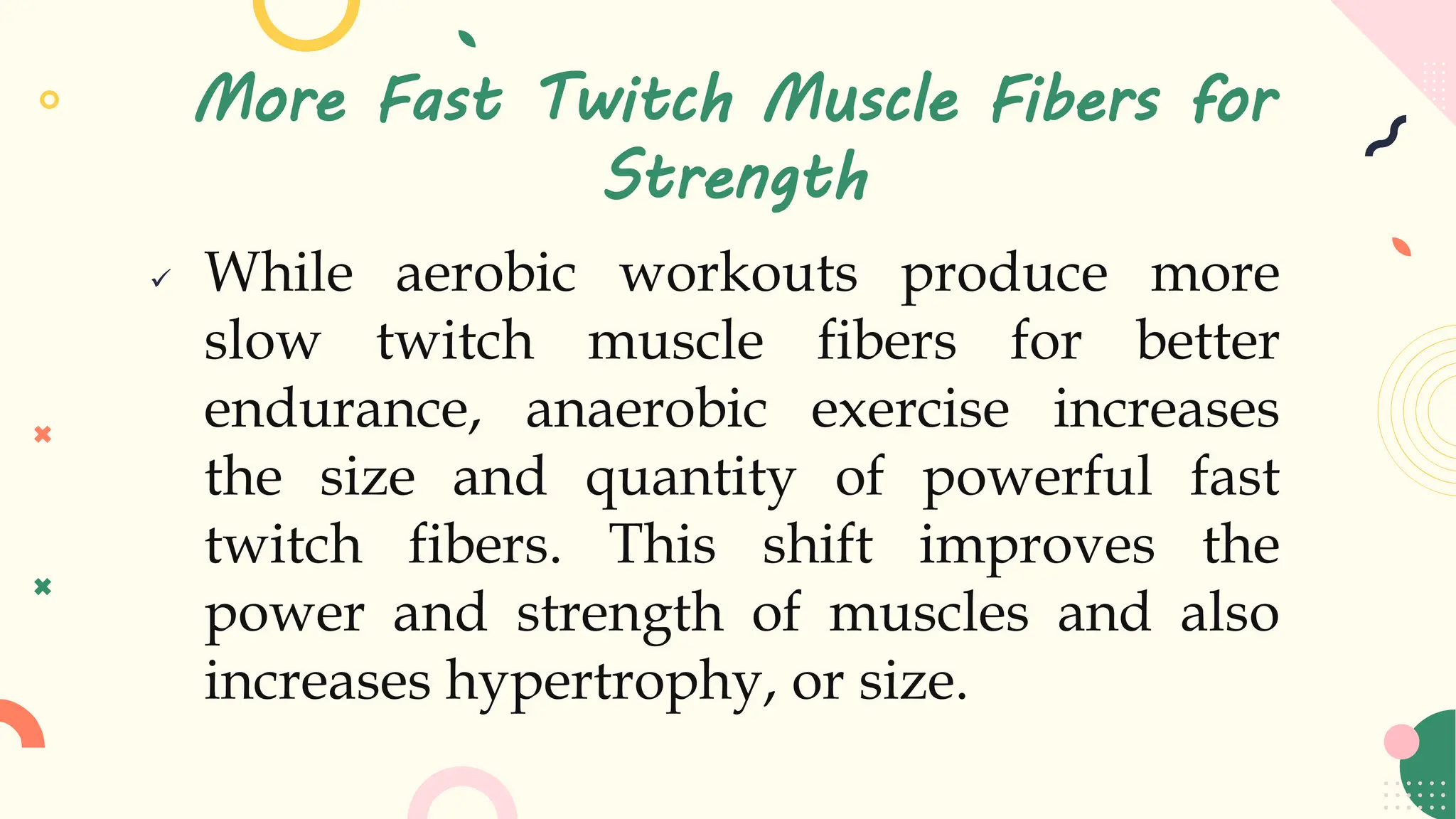 More Fast Twitch Muscle Fibers for Strength

✓ While aerobic workouts produce more slow twitch muscle fibers for better endurance, anaerobic exercise increases the size and quantity of powerful fast twitch fibers. This shift improves the power and strength of muscles and also increases hypertrophy, or size.